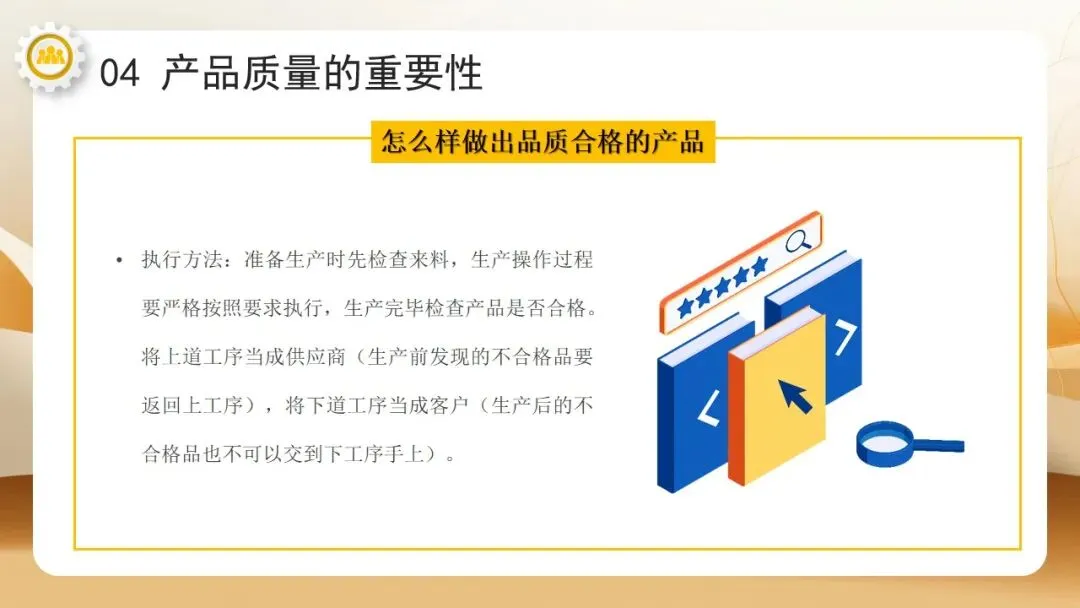 04 产品质量的重要性

怎么样做出品质合格的产品

• 执行方法：准备生产时先检查来料，生产操作过程要严格按照要求执行，生产完毕检查产品是否合格。将上道工序当成供应商（生产前发现的不合格品要返回上工序），将下道工序当成客户（生产后的不合格品也不可以交到下工序手上）。